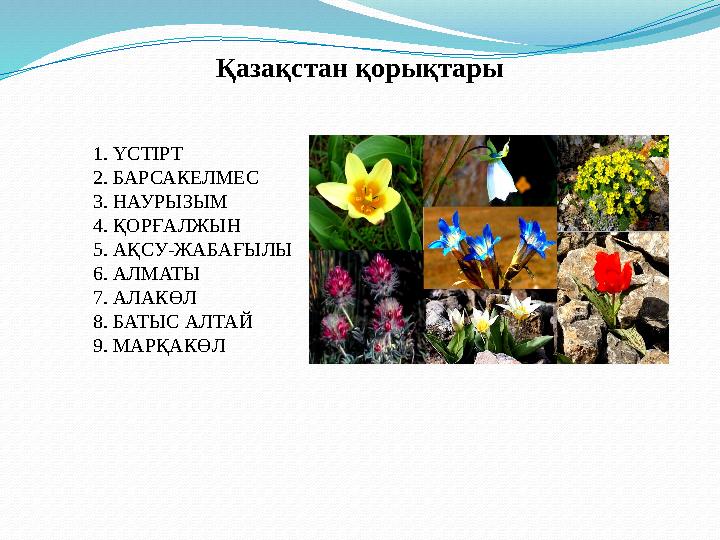 Қазақстан қорықтары

1. ҮСТІРТ
2. БАРСАКЕЛМЕС
3. НАУРЫЗЫМ
4. ҚОРҒАЛЖЫН
5. АҚСУ-ЖАБАҒЫЛЫ
6. АЛМАТЫ
7. АЛАКӨЛ
8. БАТЫС АЛТАЙ
9. МАРҚАКӨЛ